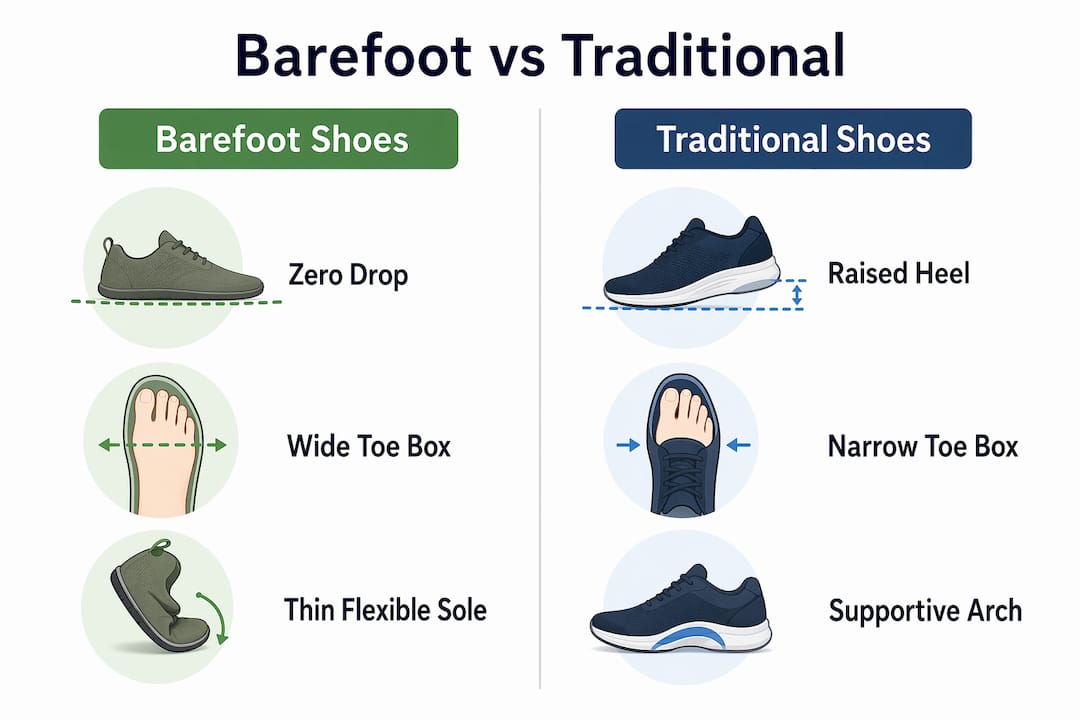 Barefoot vs Traditional

Barefoot Shoes

Zero Drop

Wide Toe Box

Thin Flexible Sole

Traditional Shoes

Raised Heel

Narrow Toe Box

Supportive Arch